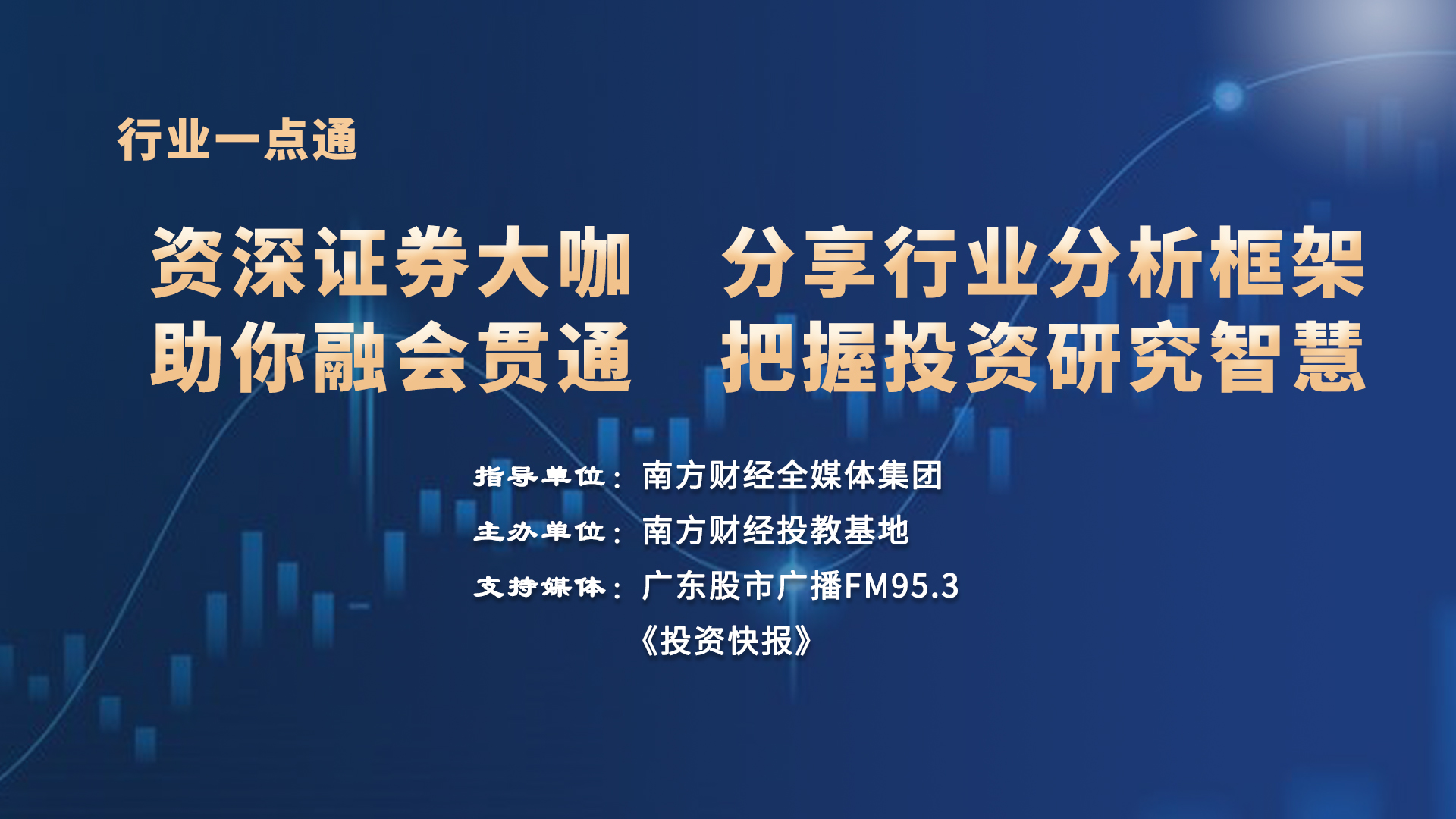 行业一点通

资深证券大咖　分享行业分析框架
助你融会贯通　把握投资研究智慧

指导单位：南方财经全媒体集团
主办单位：南方财经投教基地
支持媒体：广东股市广播FM95.3
《投资快报》